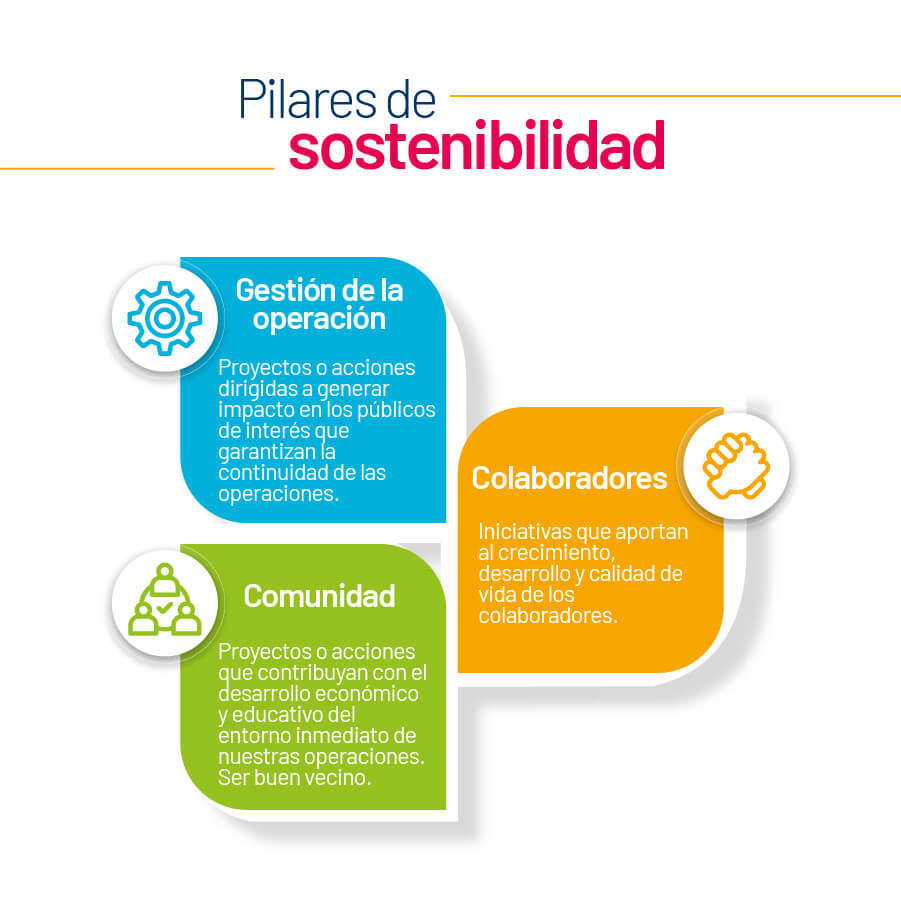 Pilares de sostenibilidad

Gestión de la operación

Proyectos o acciones dirigidas a generar impacto en los públicos de interés que garantizan la continuidad de las operaciones.

Colaboradores

Iniciativas que aportan al crecimiento, desarrollo y calidad de vida de los colaboradores.

Comunidad

Proyectos o acciones que contribuyan con el desarrollo económico y educativo del entorno inmediato de nuestras operaciones. Ser buen vecino.